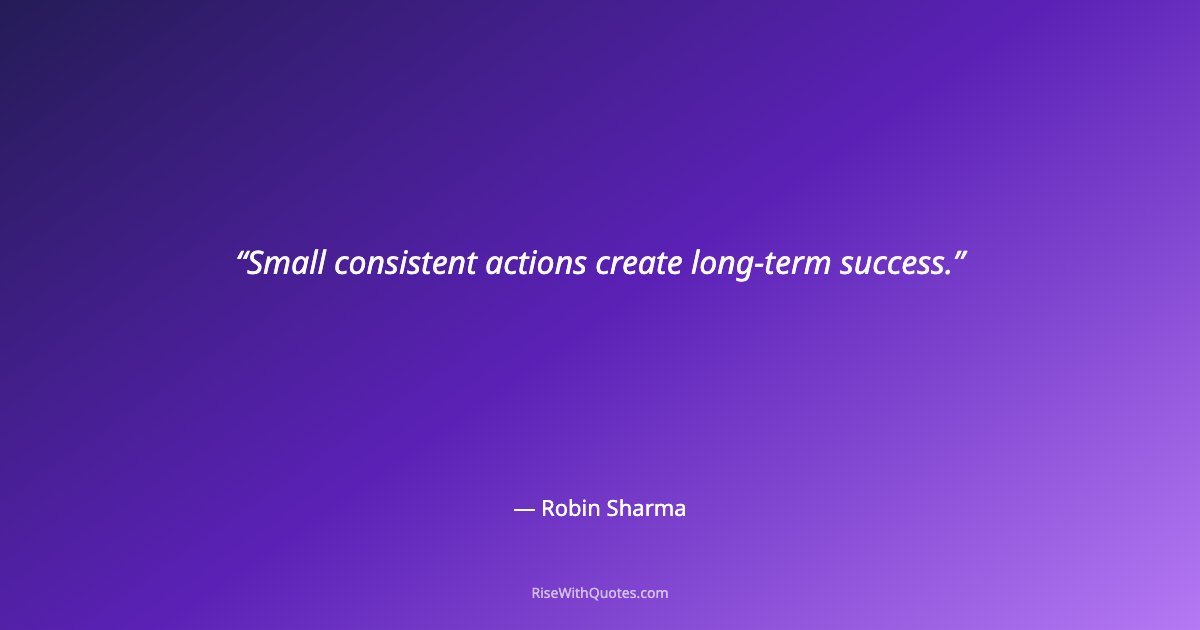 “Small consistent actions create long-term success.”

— Robin Sharma

RiseWithQuotes.com